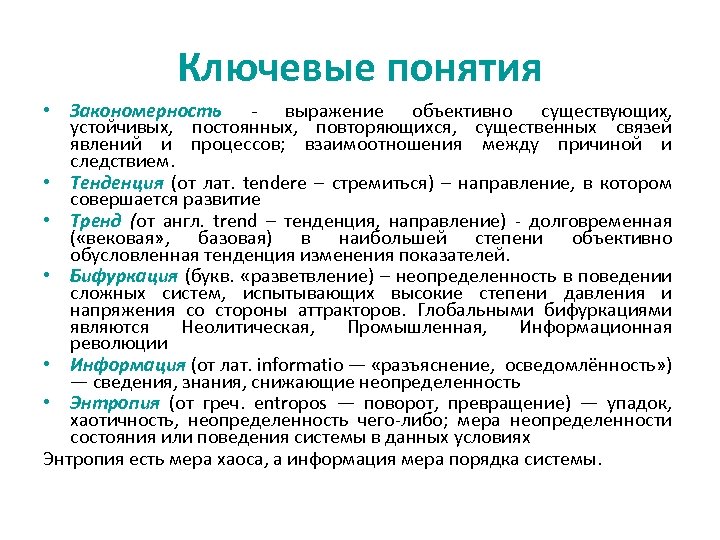 Ключевые понятия

• Закономерность - выражение объективно существующих, устойчивых, постоянных, повторяющихся, существенных связей явлений и процессов; взаимоотношения между причиной и следствием.
• Тенденция (от лат. tendere – стремиться) – направление, в котором совершается развитие
• Тренд (от англ. trend – тенденция, направление) - долговременная («вековая», базовая) в наибольшей степени объективно обусловленная тенденция изменения показателей.
• Бифуркация (букв. «разветвление) – неопределенность в поведении сложных систем, испытывающих высокие степени давления и напряжения со стороны аттракторов. Глобальными бифуркациями являются Неолитическая, Промышленная, Информационная революции
• Информация (от лат. informatio — «разъяснение, осведомлённость») — сведения, знания, снижающие неопределенность
• Энтропия (от греч. entropos — поворот, превращение) — упадок, хаотичность, неопределенность чего-либо; мера неопределенности состояния или поведения системы в данных условиях

Энтропия есть мера хаоса, а информация мера порядка системы.